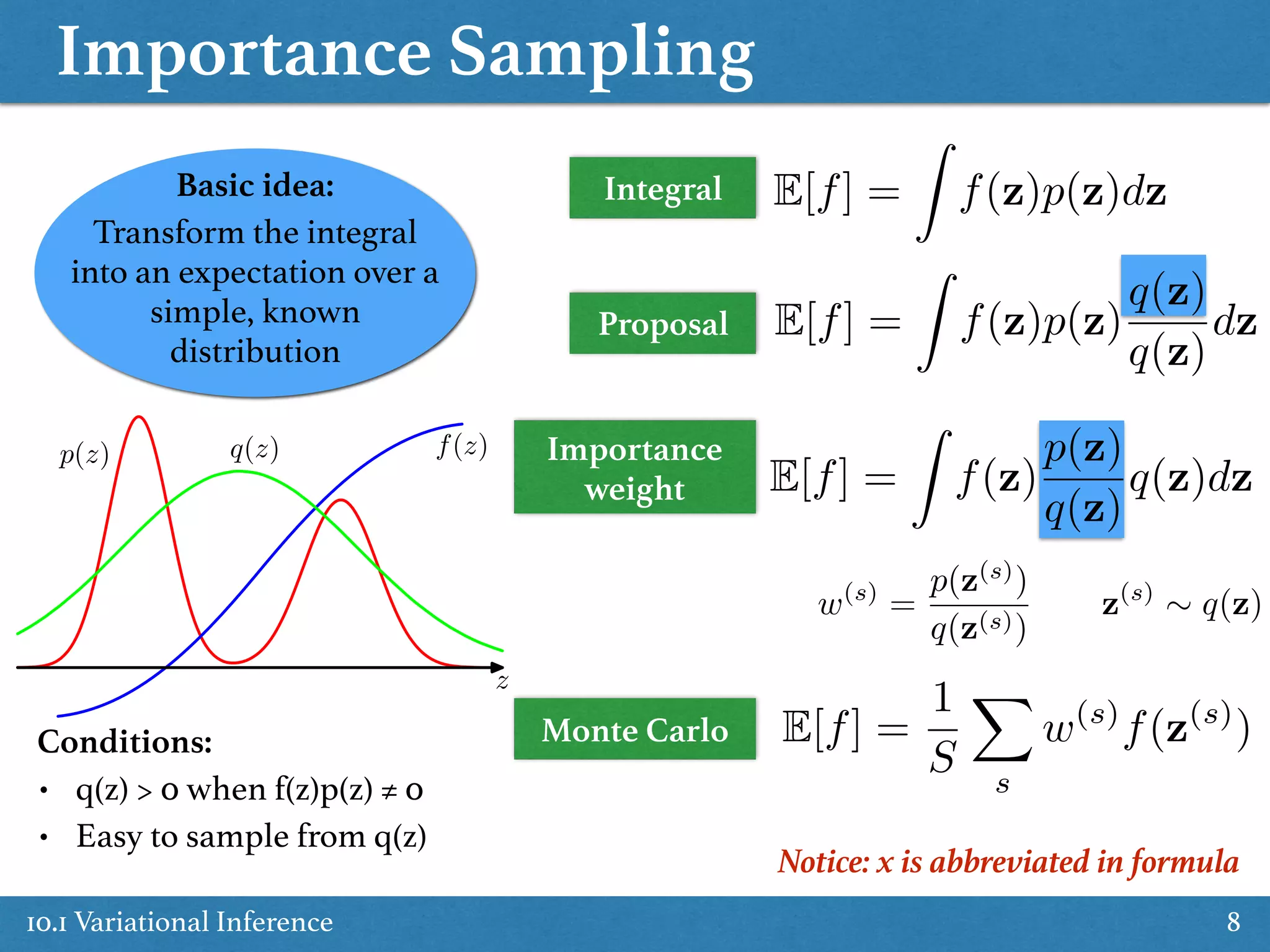 Importance Sampling

Basic idea:
Transform the integral into an expectation over a simple, known distribution

$p(z)$ $q(z)$ $f(z)$

$z$

Conditions:
• q(z) > 0 when f(z)p(z) ≠ 0
• Easy to sample from q(z)

Integral $\mathbb{E}[f] = \int f(\mathbf{z})p(\mathbf{z})d\mathbf{z}$

Proposal $\mathbb{E}[f] = \int f(\mathbf{z})p(\mathbf{z})\frac{q(\mathbf{z})}{q(\mathbf{z})}d\mathbf{z}$

Importance weight $\mathbb{E}[f] = \int f(\mathbf{z})\frac{p(\mathbf{z})}{q(\mathbf{z})}q(\mathbf{z})d\mathbf{z}$

$w^{(s)} = \frac{p(\mathbf{z}^{(s)})}{q(\mathbf{z}^{(s)})}$ $\mathbf{z}^{(s)} \sim q(\mathbf{z})$

Monte Carlo $\mathbb{E}[f] = \frac{1}{S}\sum_{s} w^{(s)} f(\mathbf{z}^{(s)})$

Notice: x is abbreviated in formula

10.1 Variational Inference 8